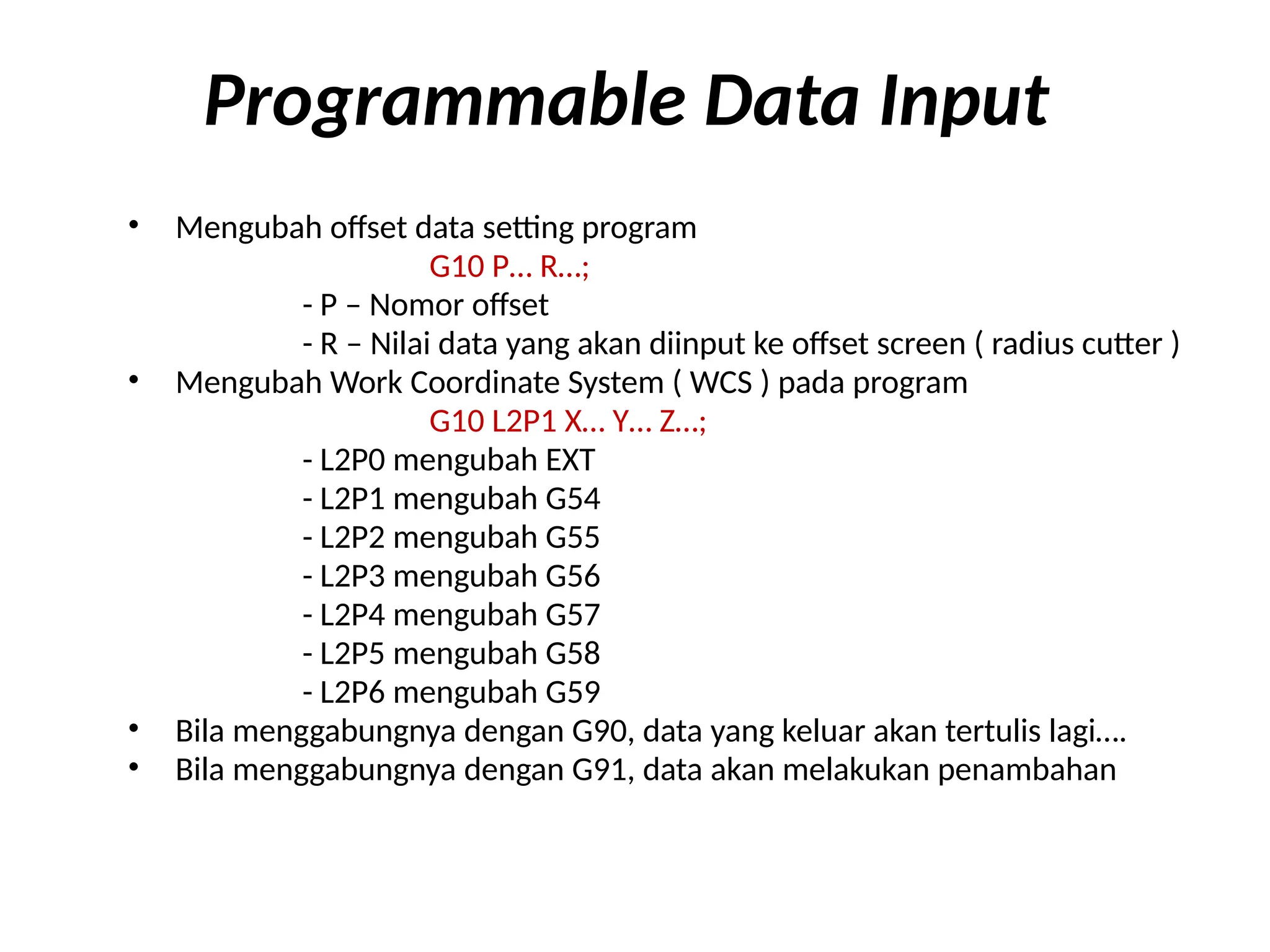 Programmable Data Input

• Mengubah offset data setting program
G10 P… R…;
- P – Nomor offset
- R – Nilai data yang akan diinput ke offset screen ( radius cutter )
• Mengubah Work Coordinate System ( WCS ) pada program
G10 L2P1 X… Y… Z…;
- L2P0 mengubah EXT
- L2P1 mengubah G54
- L2P2 mengubah G55
- L2P3 mengubah G56
- L2P4 mengubah G57
- L2P5 mengubah G58
- L2P6 mengubah G59
• Bila menggabungnya dengan G90, data yang keluar akan tertulis lagi….
• Bila menggabungnya dengan G91, data akan melakukan penambahan